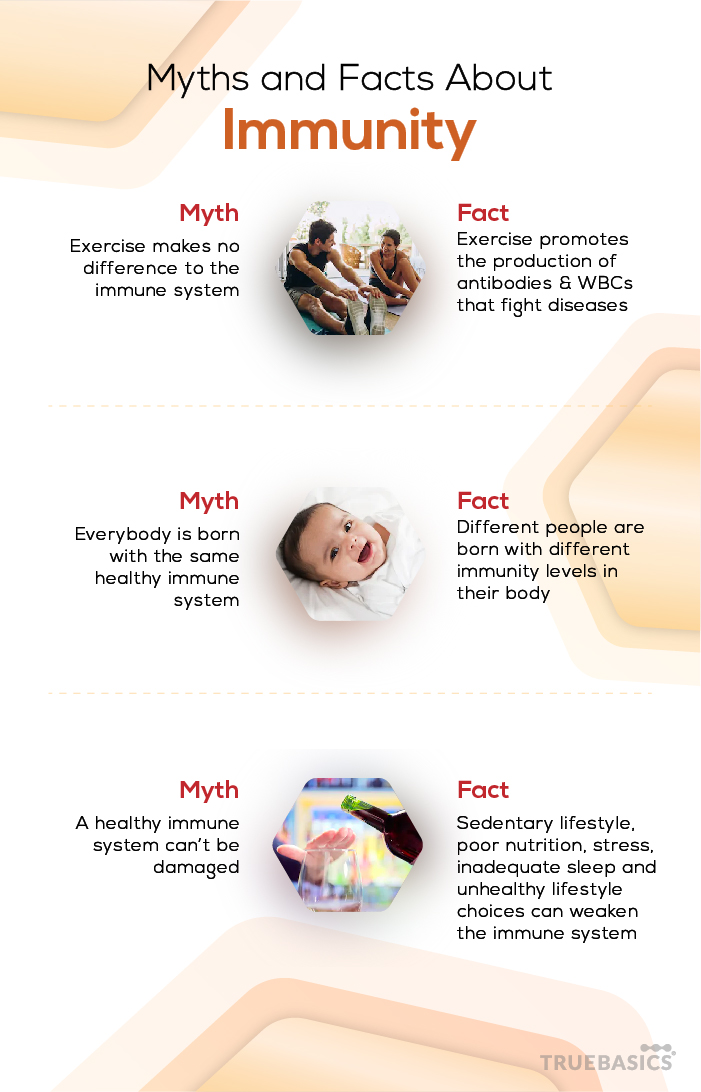 Myths and Facts About
Immunity

Myth
Exercise makes no difference to the immune system

Fact
Exercise promotes the production of antibodies & WBCs that fight diseases

Myth
Everybody is born with the same healthy immune system

Fact
Different people are born with different immunity levels in their body

Myth
A healthy immune system can't be damaged

Fact
Sedentary lifestyle, poor nutrition, stress, inadequate sleep and unhealthy lifestyle choices can weaken the immune system

TRUEBASICS